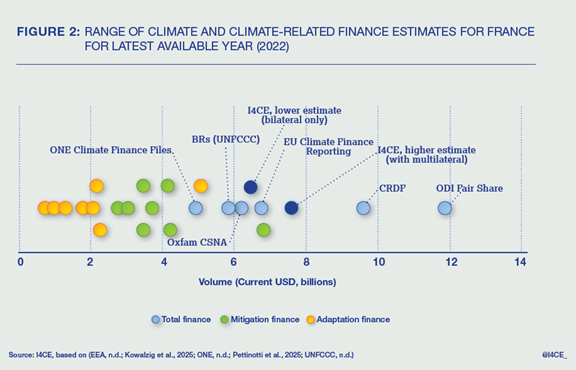 FIGURE 2: RANGE OF CLIMATE AND CLIMATE-RELATED FINANCE ESTIMATES FOR FRANCE FOR LATEST AVAILABLE YEAR (2022)

I4CE, lower estimate (bilateral only)

BRs (UNFCCC)

EU Climate Finance Reporting

ONE Climate Finance Files

I4CE, higher estimate (with multilateral)

CRDF

ODI Fair Share

Oxfam CSNA

0 2 4 6 8 10 12 14

Volume (Current USD, billions)

Total finance Mitigation finance Adaptation finance

Source: I4CE, based on (EEA, n.d.; Kowalzig et al., 2025; ONE, n.d.; Pettinotti et al., 2025; UNFCCC, n.d.)

@I4CE_